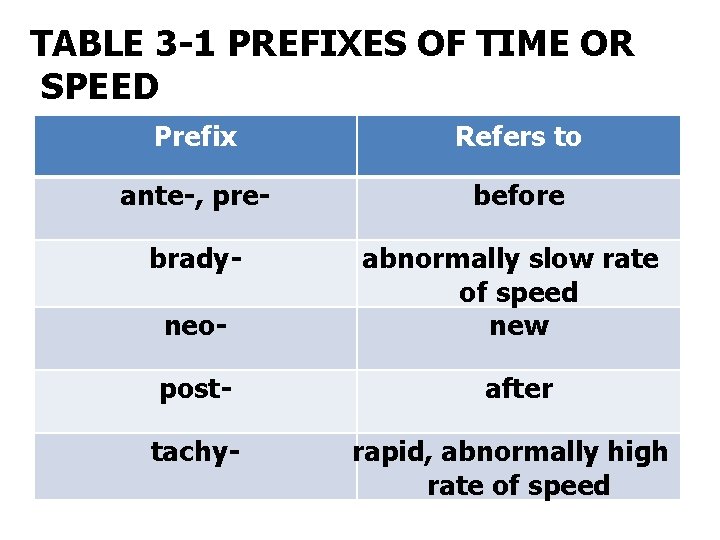 TABLE 3-1 PREFIXES OF TIME OR SPEED

| Prefix | Refers to |
|---|---|
| ante-, pre- | before |
| brady- | abnormally slow rate of speed |
| neo- | new |
| post- | after |
| tachy- | rapid, abnormally high rate of speed |